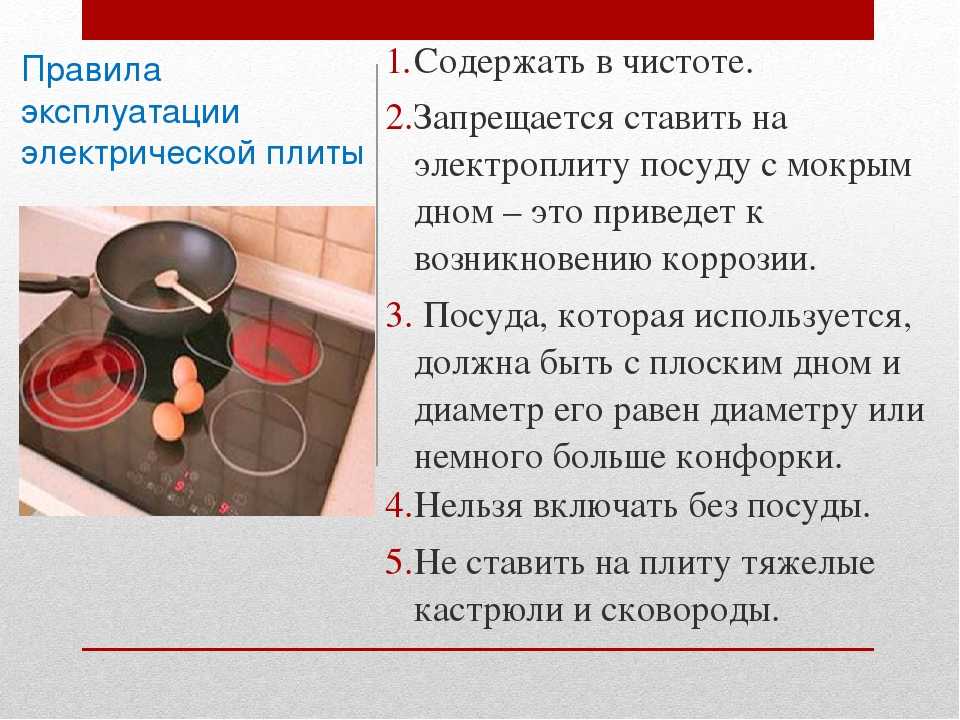 Правила эксплуатации электрической плиты

1.Содержать в чистоте.

2.Запрещается ставить на электроплиту посуду с мокрым дном – это приведет к возникновению коррозии.

3. Посуда, которая используется, должна быть с плоским дном и диаметр его равен диаметру или немного больше конфорки.

4.Нельзя включать без посуды.

5.Не ставить на плиту тяжелые кастрюли и сковороды.